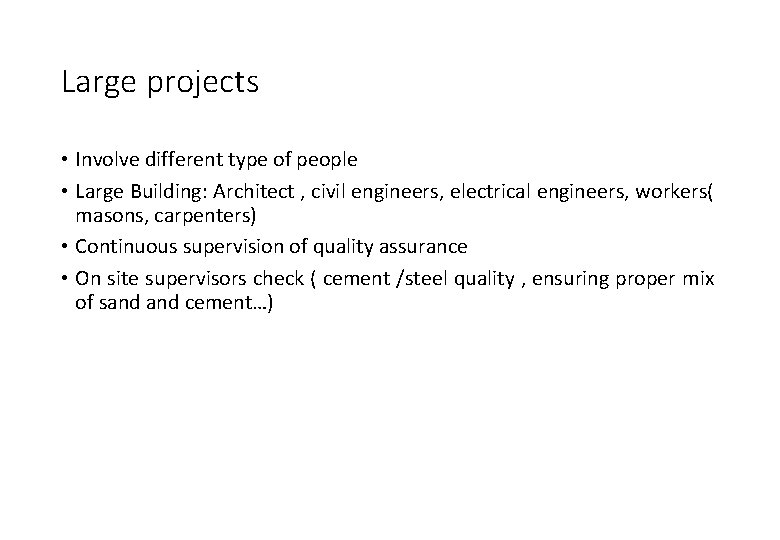 Large projects

• Involve different type of people

• Large Building: Architect , civil engineers, electrical engineers, workers( masons, carpenters)

• Continuous supervision of quality assurance

• On site supervisors check ( cement /steel quality , ensuring proper mix of sand and cement…)